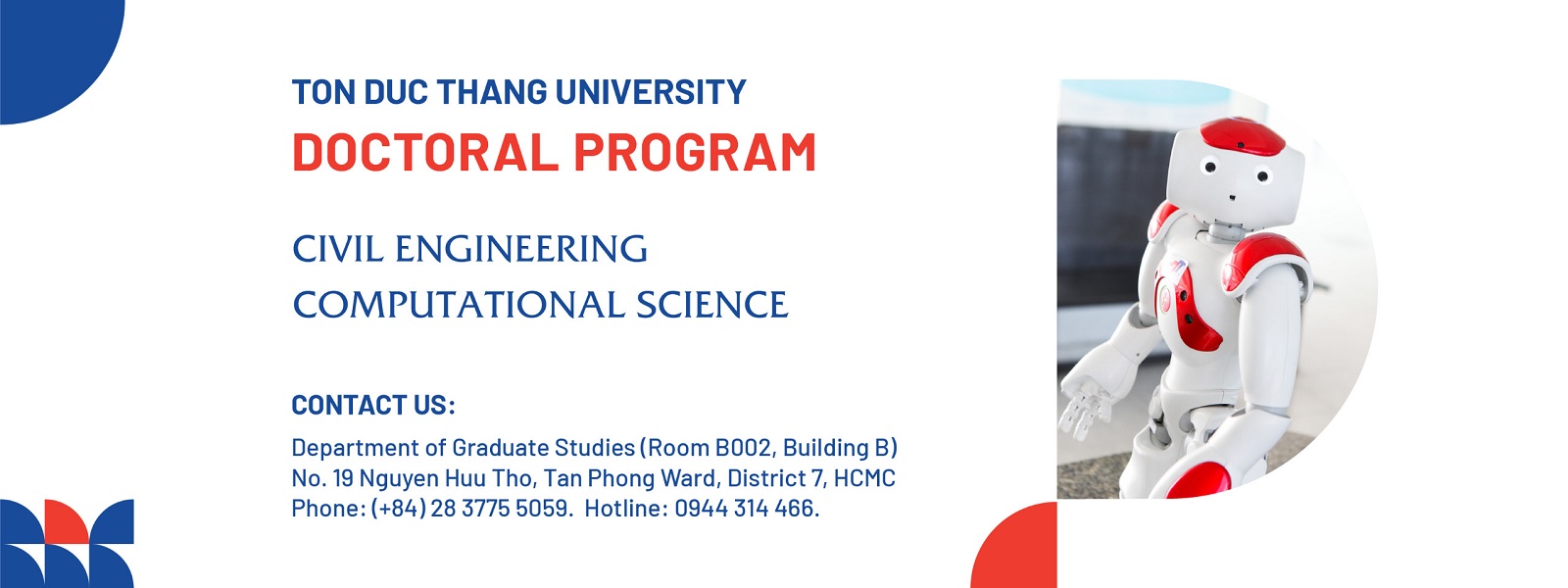 TON DUC THANG UNIVERSITY
DOCTORAL PROGRAM

CIVIL ENGINEERING
COMPUTATIONAL SCIENCE

CONTACT US:
Department of Graduate Studies (Room B002, Building B)
No. 19 Nguyen Huu Tho, Tan Phong Ward, District 7, HCMC
Phone: (+84) 28 3775 5059. Hotline: 0944 314 466.